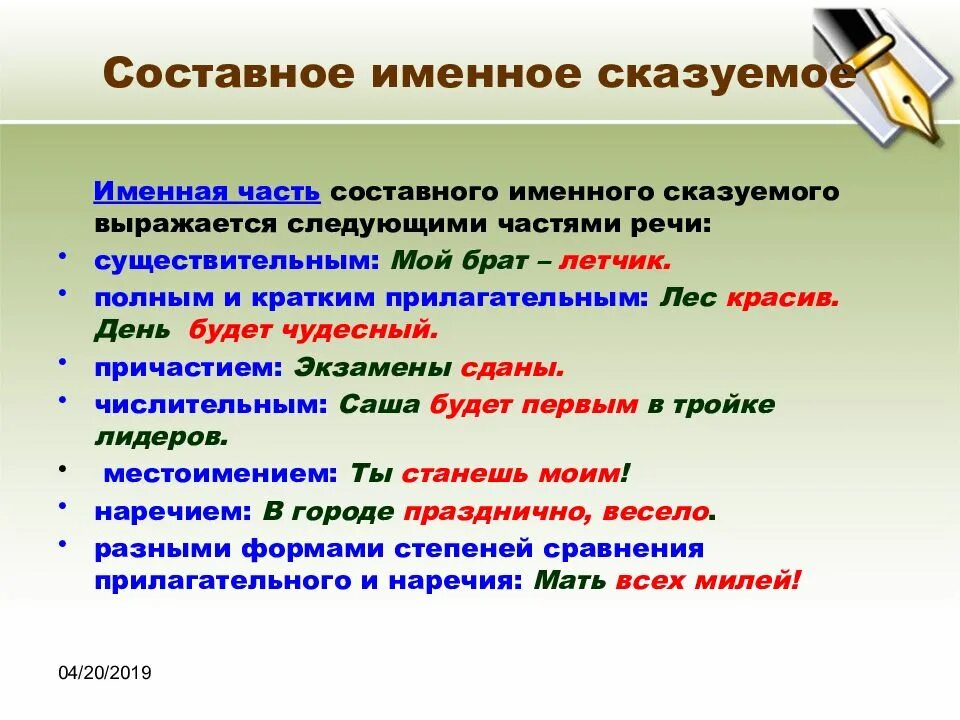 Составное именное сказуемое

Именная часть составного именного сказуемого выражается следующими частями речи:

• существительным: Мой брат – летчик.
• полным и кратким прилагательным: Лес красив. День будет чудесный.
• причастием: Экзамены сданы.
• числительным: Саша будет первым в тройке лидеров.
• местоимением: Ты станешь моим!
• наречием: В городе празднично, весело.
• разными формами степеней сравнения прилагательного и наречия: Мать всех милей!

04/20/2019